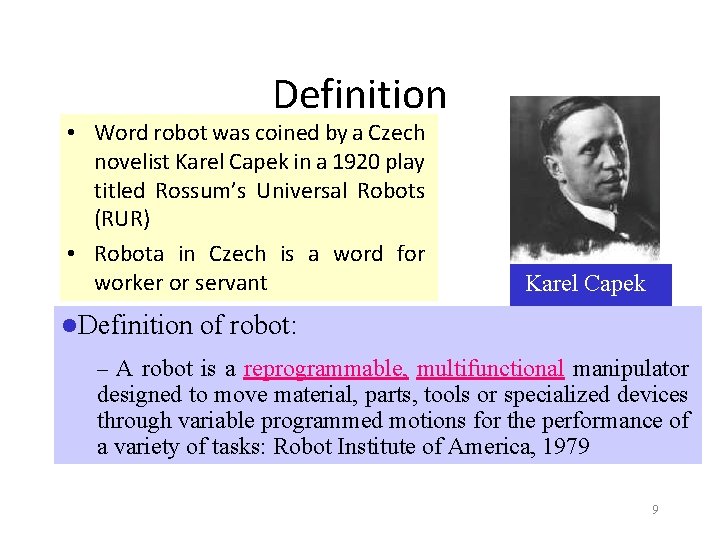 Definition

• Word robot was coined by a Czech novelist Karel Capek in a 1920 play titled Rossum's Universal Robots (RUR)

• Robota in Czech is a word for worker or servant

Karel Capek

●Definition of robot:

– A robot is a reprogrammable, multifunctional manipulator designed to move material, parts, tools or specialized devices through variable programmed motions for the performance of a variety of tasks: Robot Institute of America, 1979

9